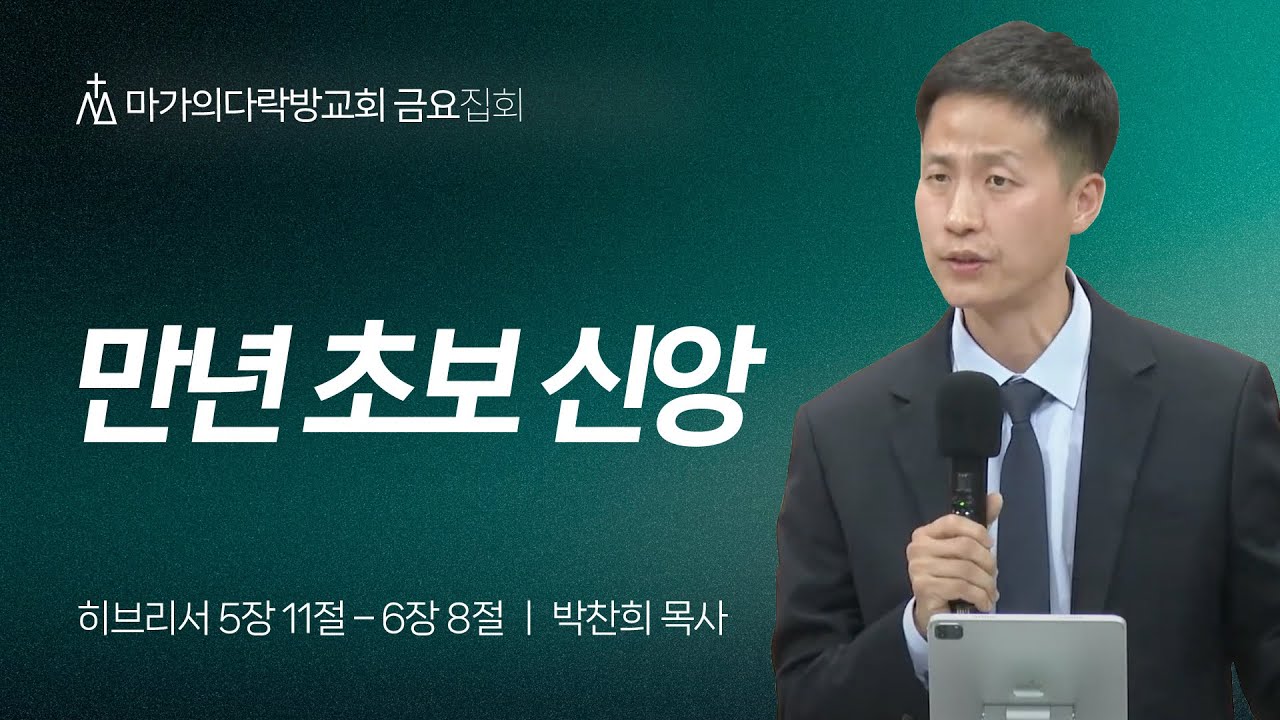 마가의다락방교회 금요집회

만년 초보 신앙

히브리서 5장 11절 – 6장 8절 | 박찬희 목사